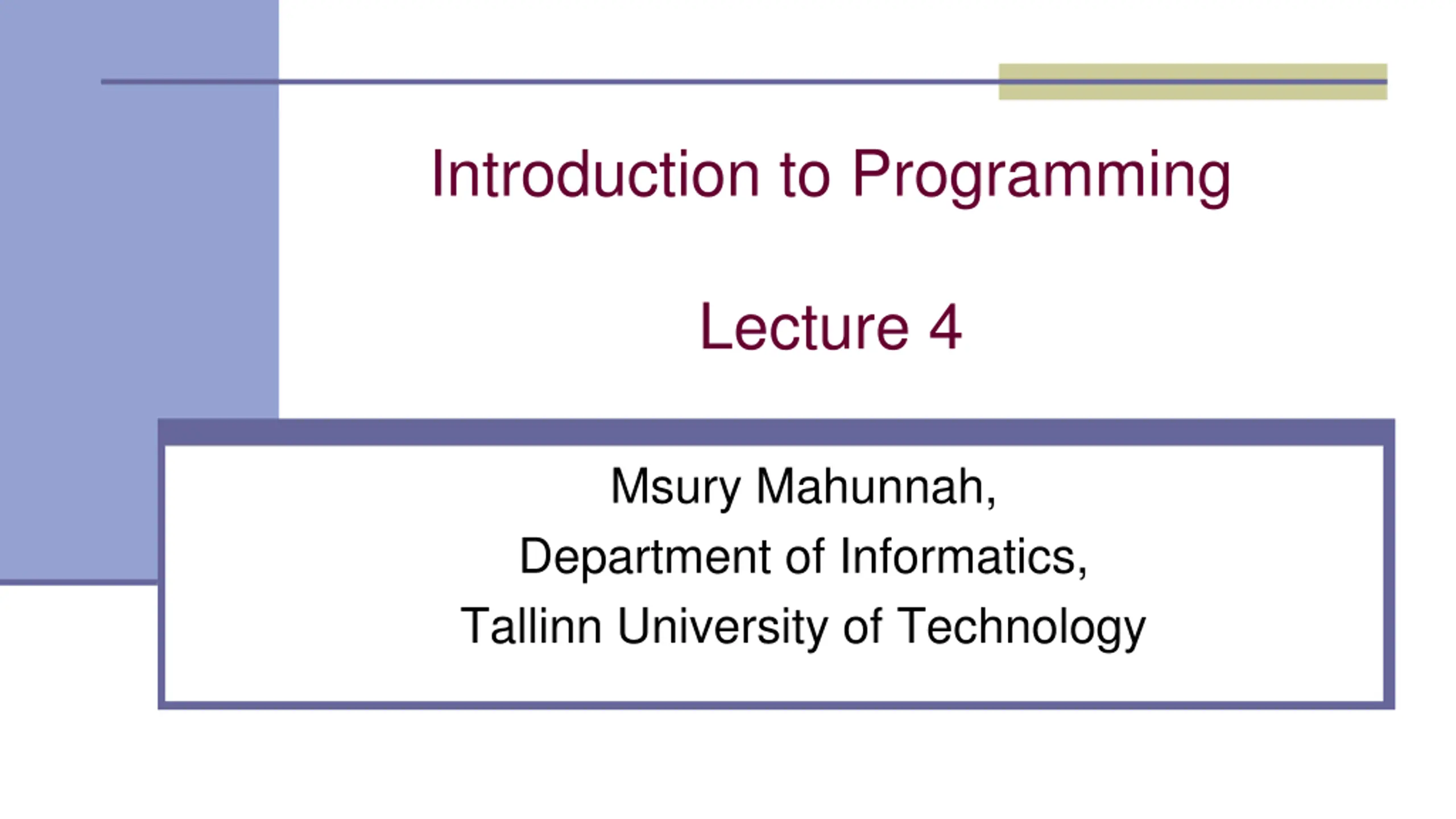 Introduction to Programming

Lecture 4

Msury Mahunnah,
Department of Informatics,
Tallinn University of Technology